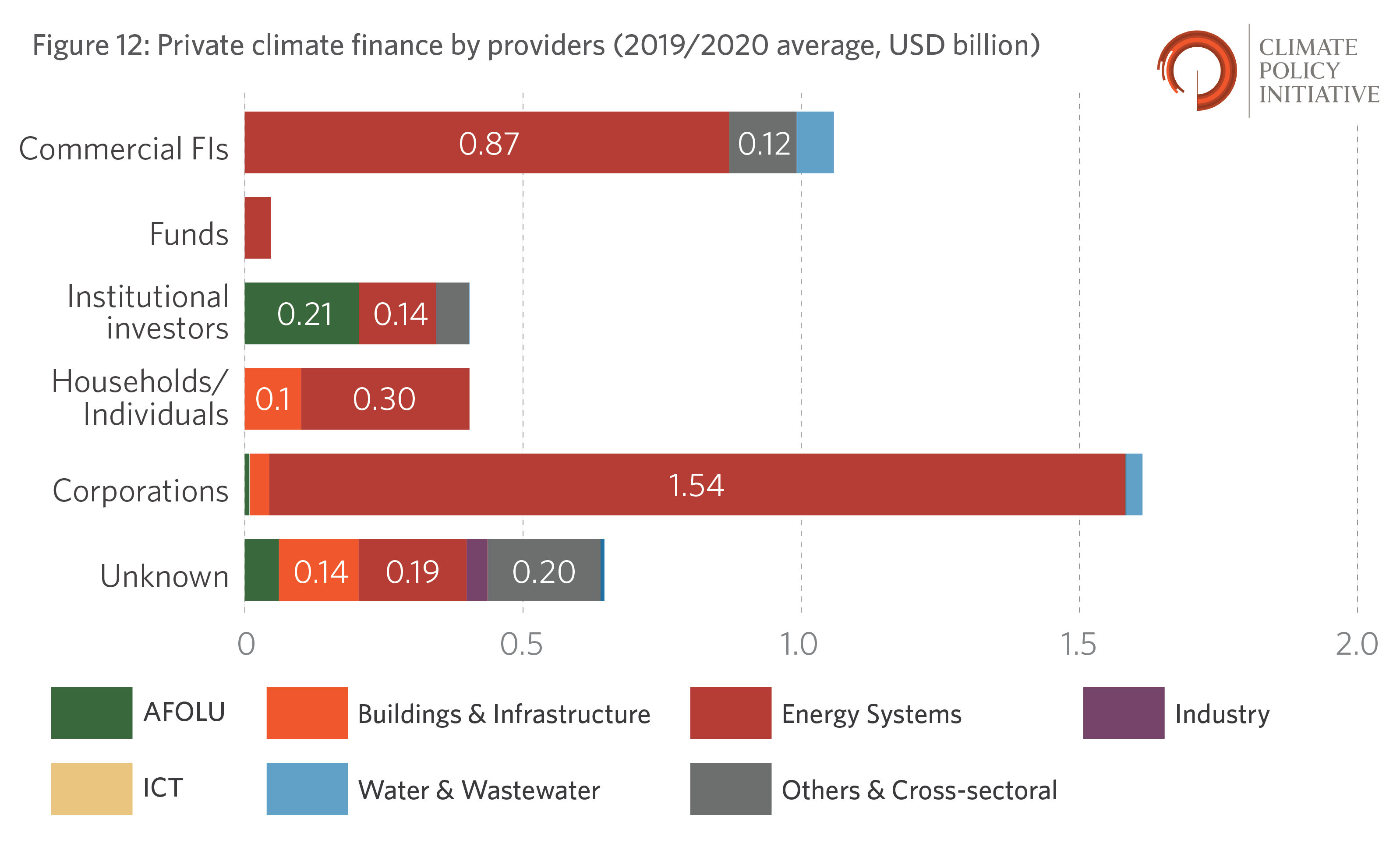 Figure 12: Private climate finance by providers (2019/2020 average, USD billion)

CLIMATE POLICY INITIATIVE

Commercial FIs 0.87 0.12

Funds

Institutional investors 0.21 0.14

Households/ Individuals 0.1 0.30

Corporations 1.54

Unknown 0.14 0.19 0.20

0 0.5 1.0 1.5 2.0

AFOLU
Buildings & Infrastructure
Energy Systems
Industry
ICT
Water & Wastewater
Others & Cross-sectoral